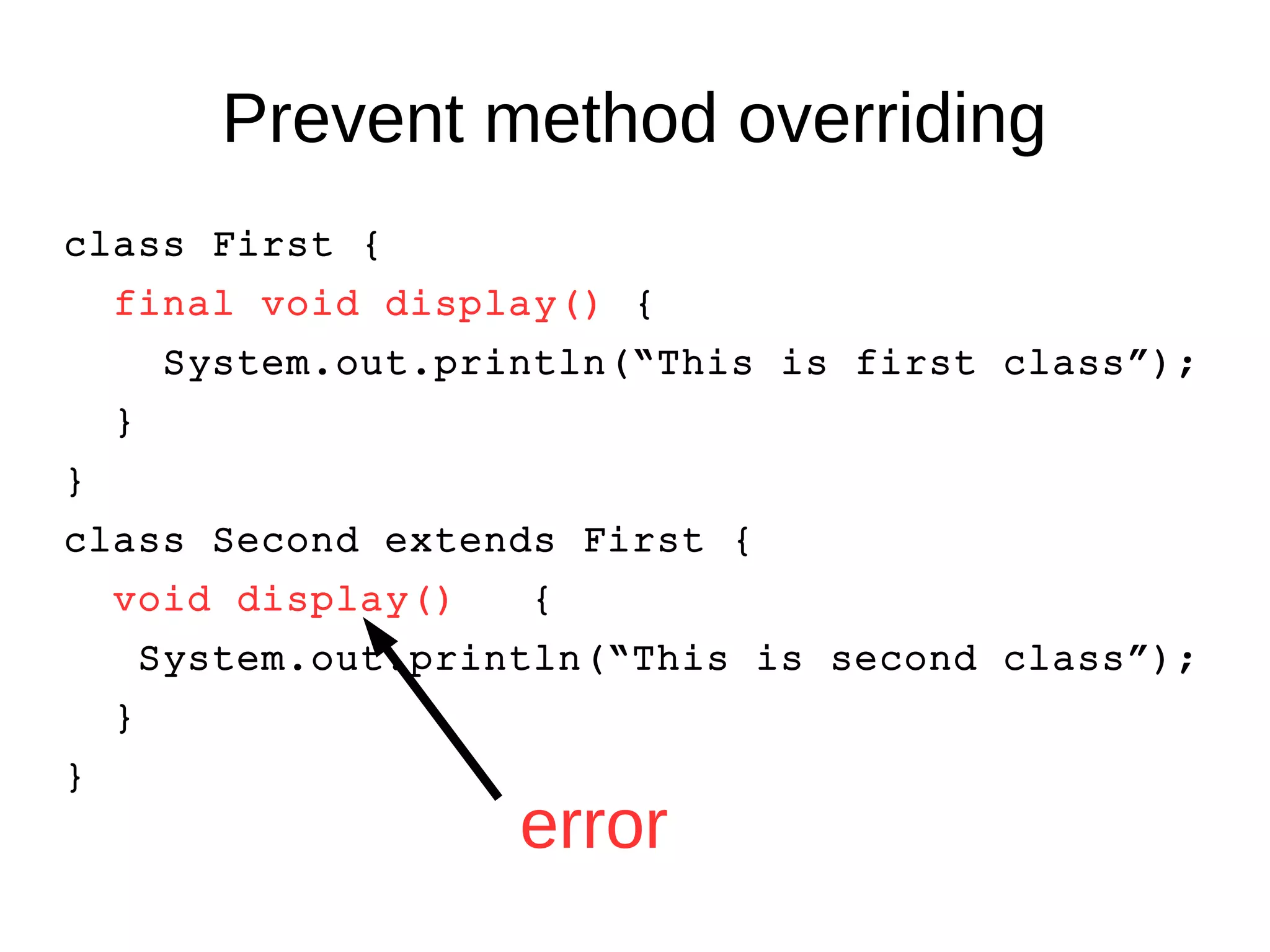 Prevent method overriding

class First {
final void display() {
System.out.println(“This is first class”);
}
}
class Second extends First {
void display() {
System.out.println(“This is second class”);
}
}

error